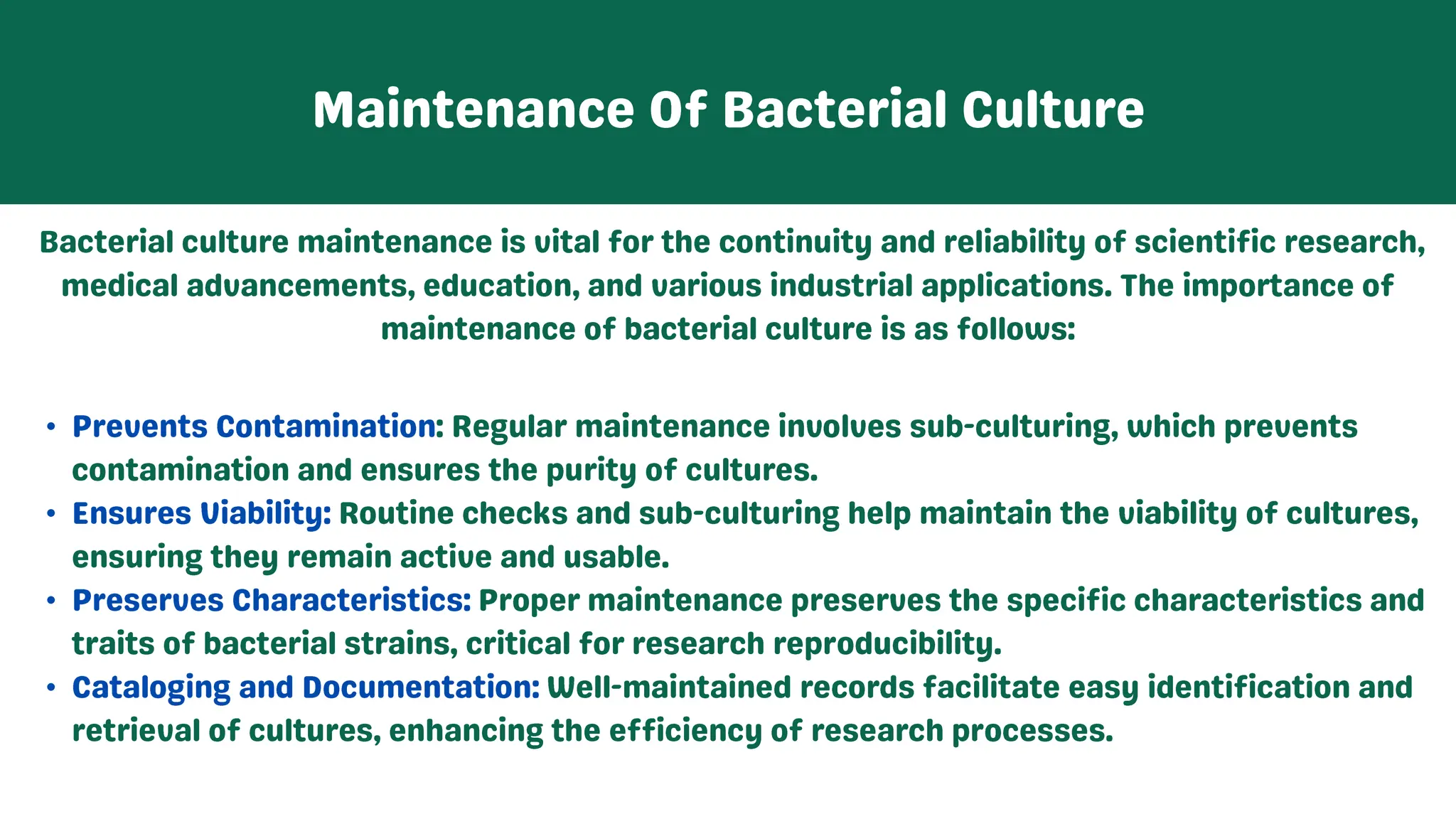 Maintenance Of Bacterial Culture

Bacterial culture maintenance is vital for the continuity and reliability of scientific research, medical advancements, education, and various industrial applications. The importance of maintenance of bacterial culture is as follows:

• Prevents Contamination: Regular maintenance involves sub-culturing, which prevents contamination and ensures the purity of cultures.
• Ensures Viability: Routine checks and sub-culturing help maintain the viability of cultures, ensuring they remain active and usable.
• Preserves Characteristics: Proper maintenance preserves the specific characteristics and traits of bacterial strains, critical for research reproducibility.
• Cataloging and Documentation: Well-maintained records facilitate easy identification and retrieval of cultures, enhancing the efficiency of research processes.